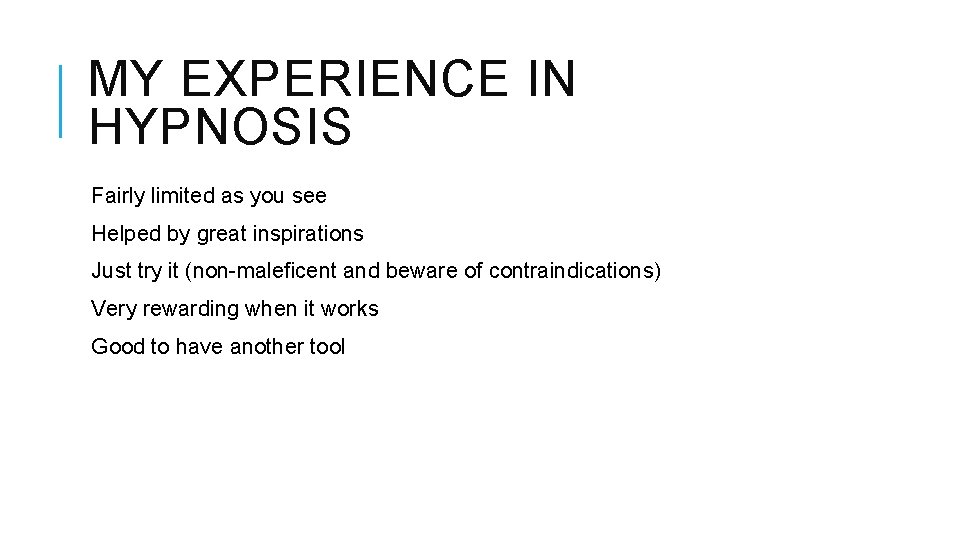 MY EXPERIENCE IN HYPNOSIS

Fairly limited as you see

Helped by great inspirations

Just try it (non-maleficent and beware of contraindications)

Very rewarding when it works

Good to have another tool